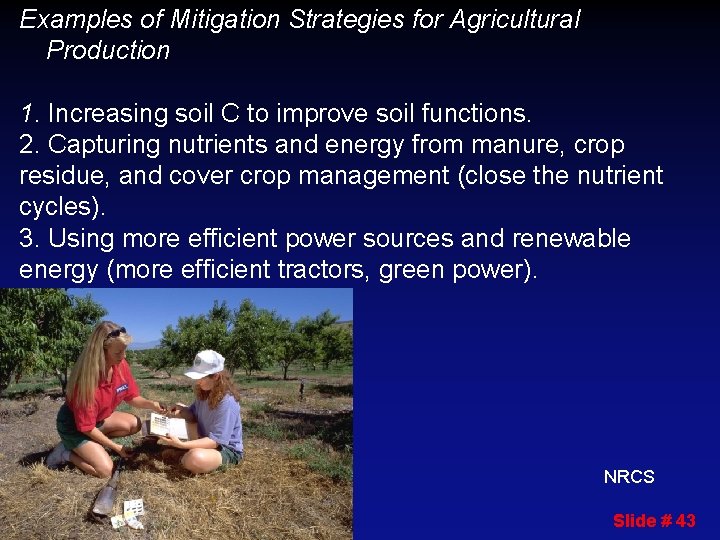 Examples of Mitigation Strategies for Agricultural Production

1. Increasing soil C to improve soil functions.
2. Capturing nutrients and energy from manure, crop residue, and cover crop management (close the nutrient cycles).
3. Using more efficient power sources and renewable energy (more efficient tractors, green power).

NRCS

Slide # 43